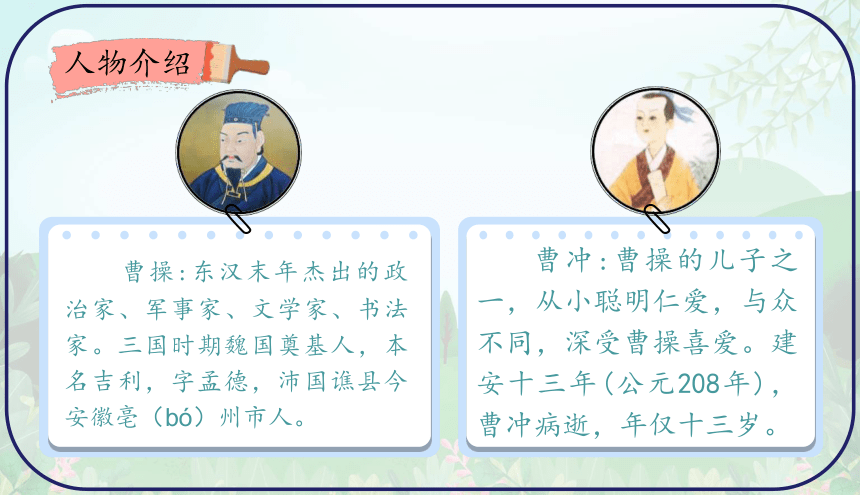 人物介绍

曹操：东汉末年杰出的政治家、军事家、文学家、书法家。三国时期魏国奠基人，本名吉利，字孟德，沛国谯县今安徽亳（bó）州市人。

曹冲：曹操的儿子之一，从小聪明仁爱，与众不同，深受曹操喜爱。建安十三年（公元208年），曹冲病逝，年仅十三岁。